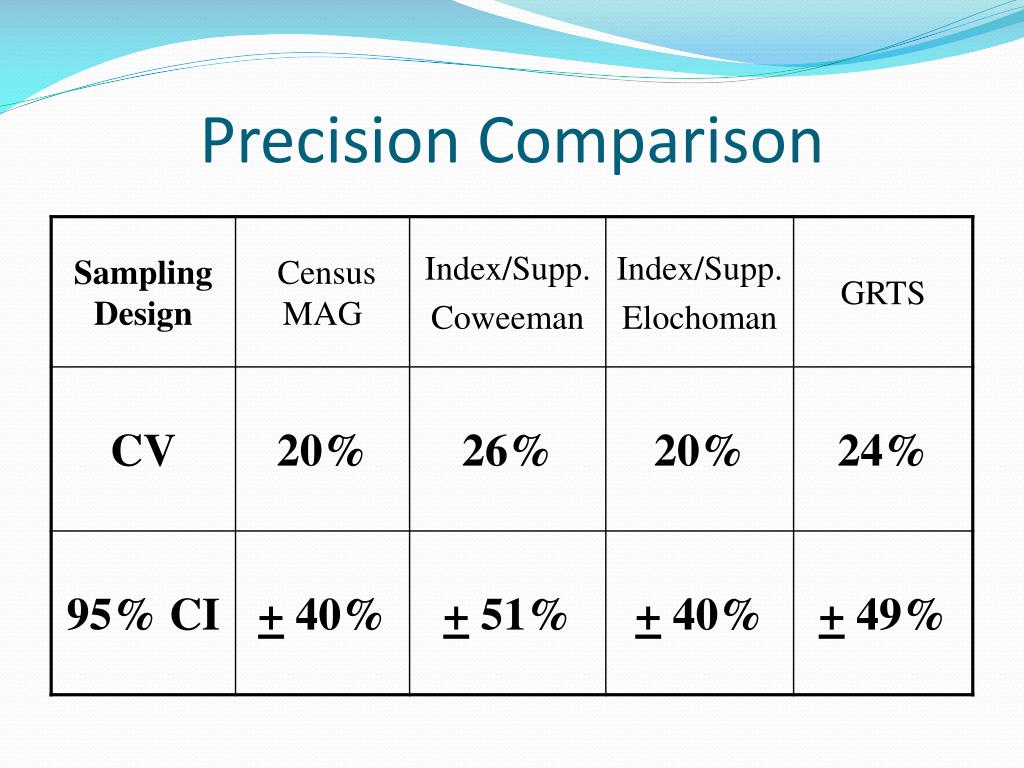 Precision Comparison

| Sampling Design | Census MAG | Index/Supp. Coweeman | Index/Supp. Elochoman | GRTS |
|---|---|---|---|---|
| CV | 20% | 26% | 20% | 24% |
| 95% CI | $\pm$ 40% | $\pm$ 51% | $\pm$ 40% | $\pm$ 49% |